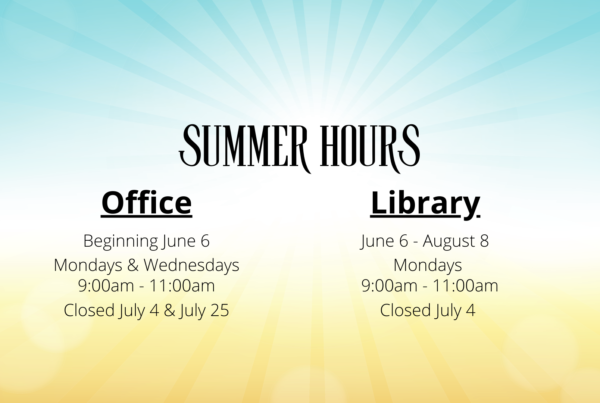 SUMMER HOURS

Office

Beginning June 6
Mondays & Wednesdays
9:00am - 11:00am
Closed July 4 & July 25

Library

June 6 - August 8
Mondays
9:00am - 11:00am
Closed July 4